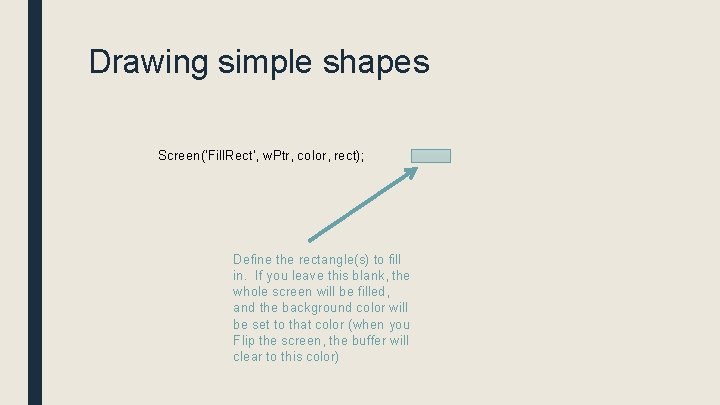 Drawing simple shapes

Screen('FillRect', wPtr, color, rect);

Define the rectangle(s) to fill in. If you leave this blank, the whole screen will be filled, and the background color will be set to that color (when you Flip the screen, the buffer will clear to this color)